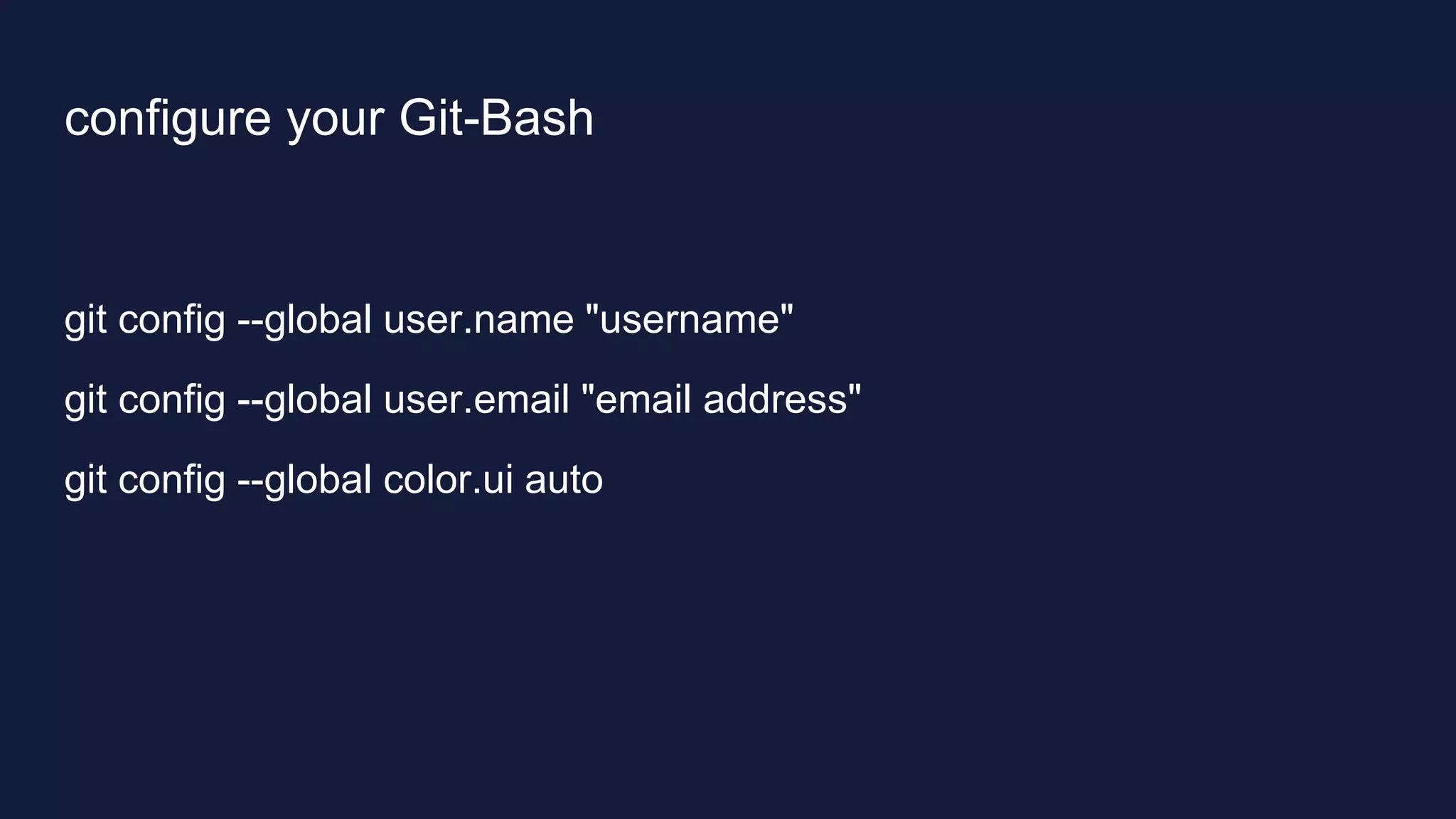 configure your Git-Bash

git config --global user.name "username"

git config --global user.email "email address"

git config --global color.ui auto